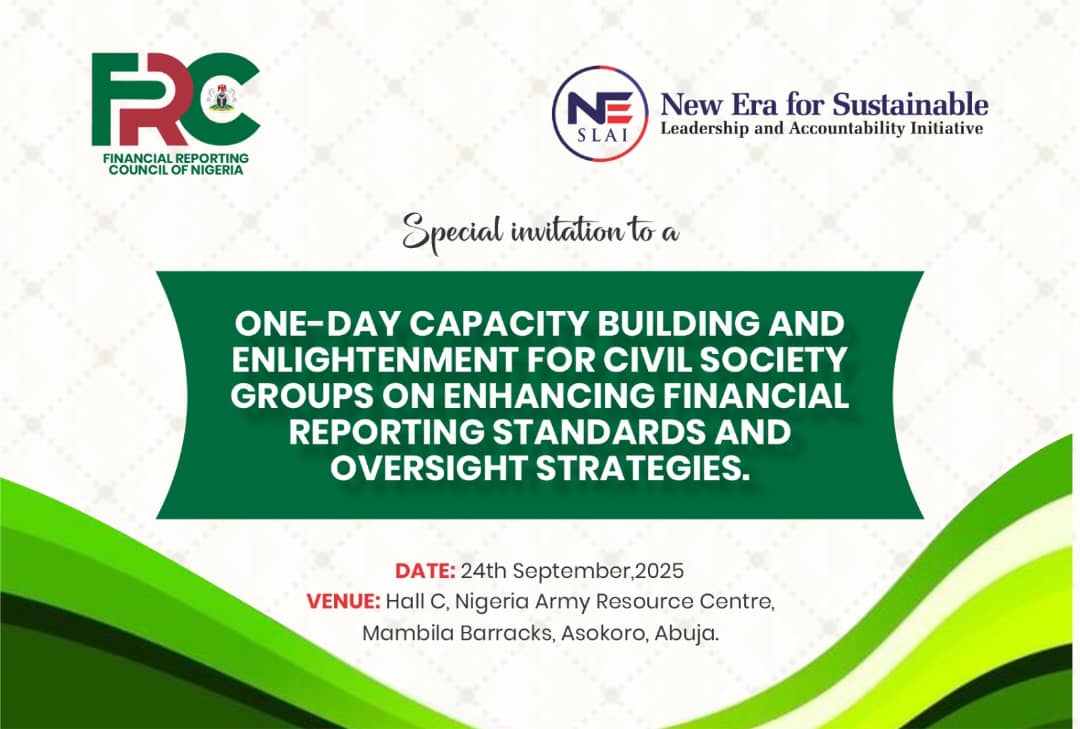 FRC
FINANCIAL REPORTING COUNCIL OF NIGERIA

NE SLAI
New Era for Sustainable
Leadership and Accountability Initiative

Special invitation to a

ONE-DAY CAPACITY BUILDING AND ENLIGHTENMENT FOR CIVIL SOCIETY GROUPS ON ENHANCING FINANCIAL REPORTING STANDARDS AND OVERSIGHT STRATEGIES.

DATE: 24th September,2025
VENUE: Hall C, Nigeria Army Resource Centre, Mambila Barracks, Asokoro, Abuja.